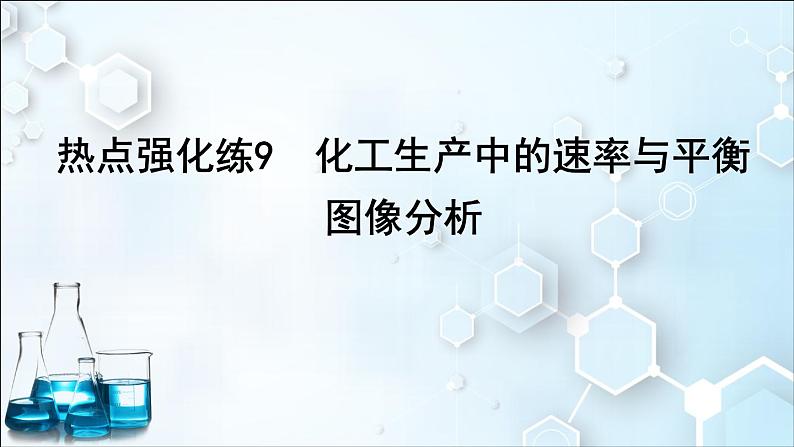 热点强化练9　化工生产中的速率与平衡图像分析